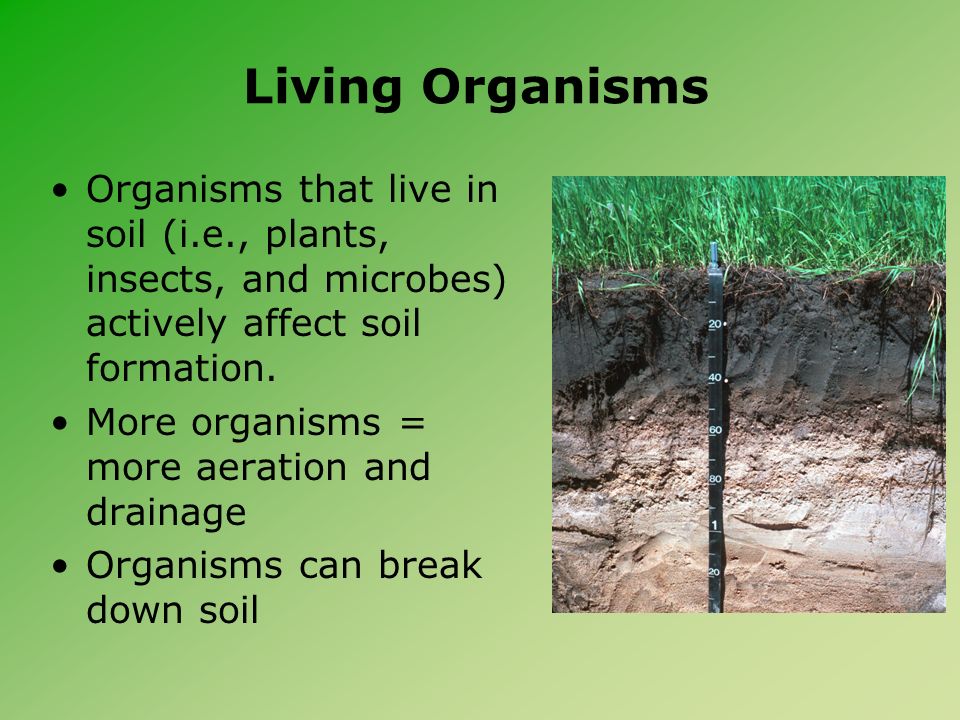 Living Organisms

• Organisms that live in soil (i.e., plants, insects, and microbes) actively affect soil formation.

• More organisms = more aeration and drainage

• Organisms can break down soil

20
40
60
80
1
20